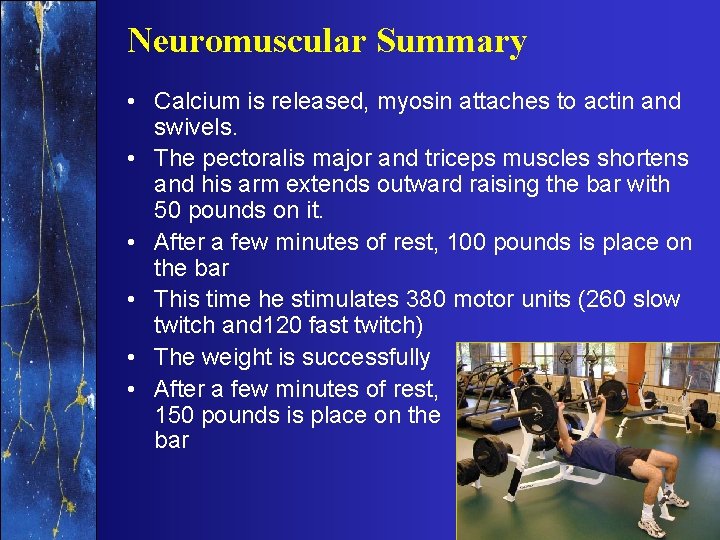 Neuromuscular Summary

• Calcium is released, myosin attaches to actin and swivels.
• The pectoralis major and triceps muscles shortens and his arm extends outward raising the bar with 50 pounds on it.
• After a few minutes of rest, 100 pounds is place on the bar
• This time he stimulates 380 motor units (260 slow twitch and120 fast twitch)
• The weight is successfully
• After a few minutes of rest, 150 pounds is place on the bar